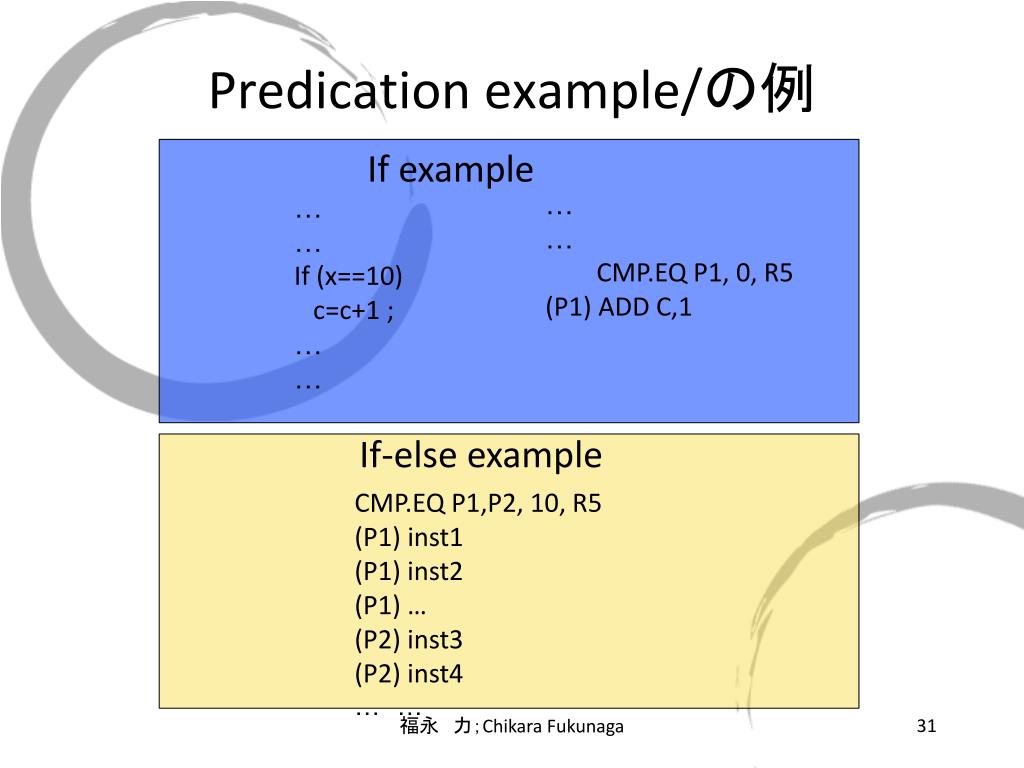 Predication example/の例

If example

…
…
If (x==10)
c=c+1 ;
…
…

…
…
CMP.EQ P1, 0, R5
(P1) ADD C,1

If-else example

CMP.EQ P1,P2, 10, R5
(P1) inst1
(P1) inst2
(P1) …
(P2) inst3
(P2) inst4
… …

福永 力; Chikara Fukunaga

31